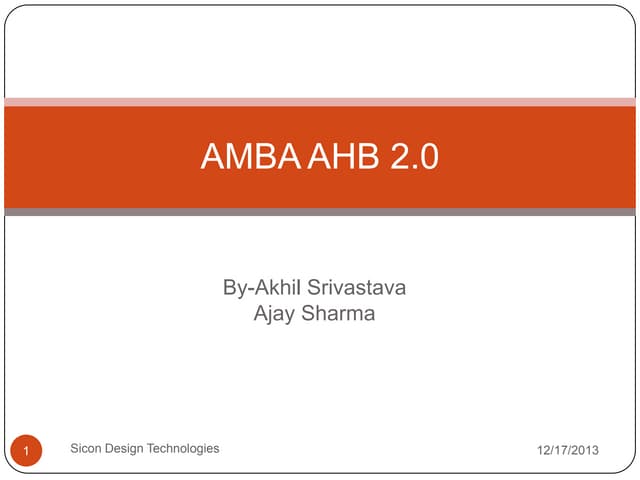 AMBA AHB 2.0

By-Akhil Srivastava
Ajay Sharma

1 Sicon Design Technologies 12/17/2013